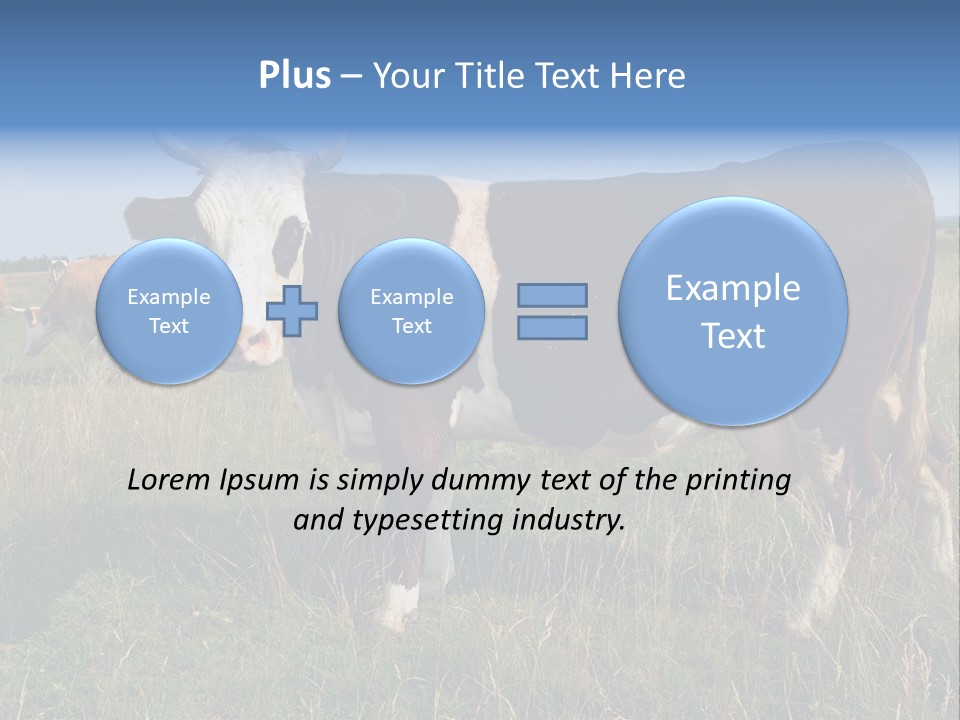 Plus – Your Title Text Here

Example Text

Example Text

Example Text

Lorem Ipsum is simply dummy text of the printing and typesetting industry.